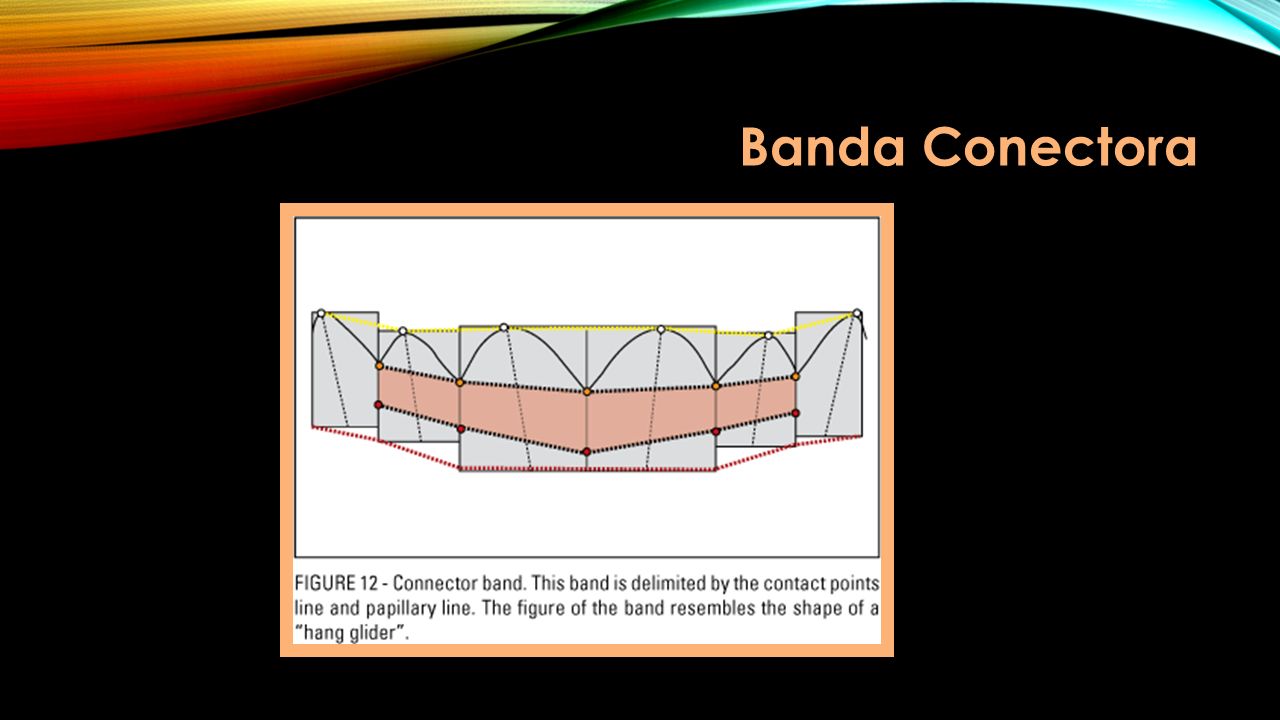 Banda Conectora

FIGURE 12 - Connector band. This band is delimited by the contact points line and papillary line. The figure of the band resembles the shape of a "hang glider".